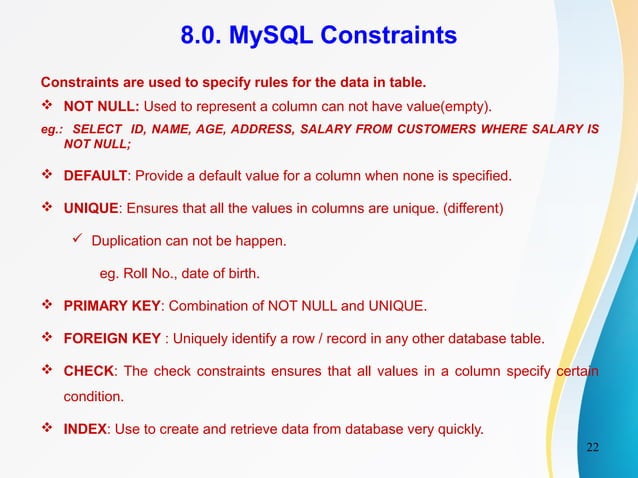 8.0. MySQL Constraints

Constraints are used to specify rules for the data in table.

❖ NOT NULL: Used to represent a column can not have value(empty).

eg.: SELECT ID, NAME, AGE, ADDRESS, SALARY FROM CUSTOMERS WHERE SALARY IS NOT NULL;

❖ DEFAULT: Provide a default value for a column when none is specified.

❖ UNIQUE: Ensures that all the values in columns are unique. (different)

✓ Duplication can not be happen.

eg. Roll No., date of birth.

❖ PRIMARY KEY: Combination of NOT NULL and UNIQUE.

❖ FOREIGN KEY : Uniquely identify a row / record in any other database table.

❖ CHECK: The check constraints ensures that all values in a column specify certain condition.

❖ INDEX: Use to create and retrieve data from database very quickly.

22